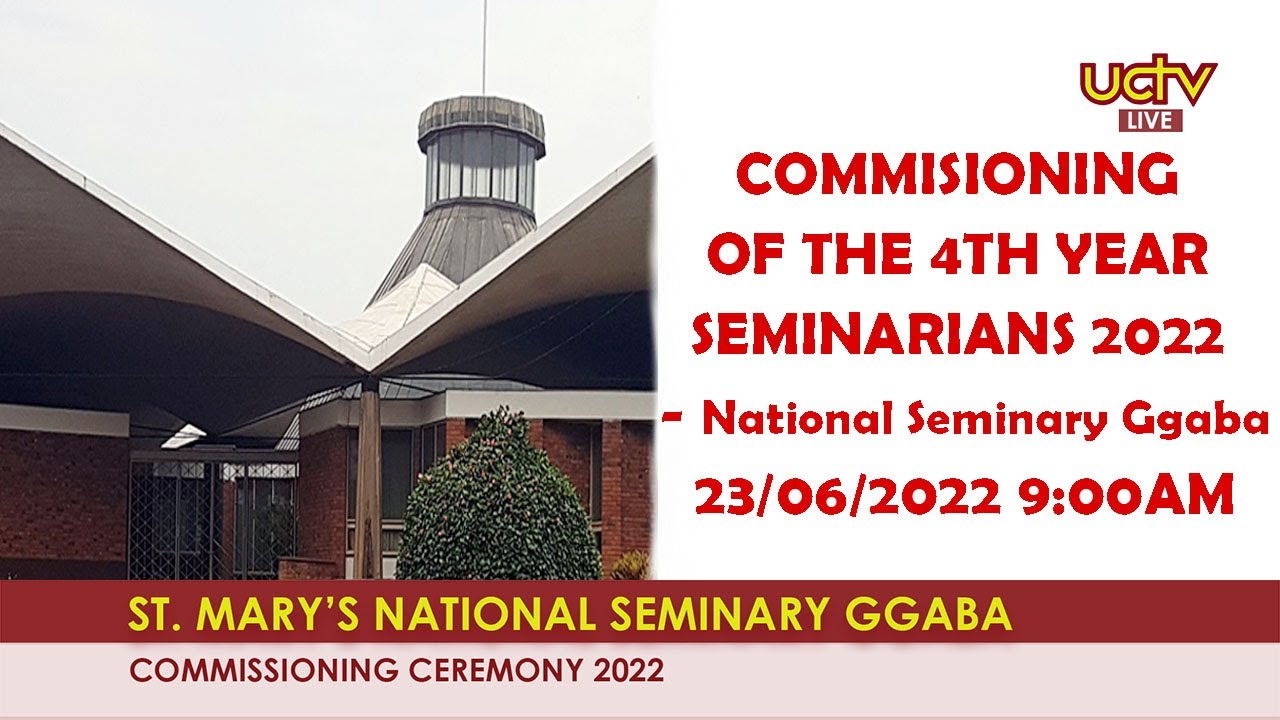 uctv
LIVE

COMMISIONING OF THE 4TH YEAR SEMINARIANS 2022 - National Seminary Ggaba

23/06/2022 9:00AM

ST. MARY'S NATIONAL SEMINARY GGABA

COMMISSIONING CEREMONY 2022